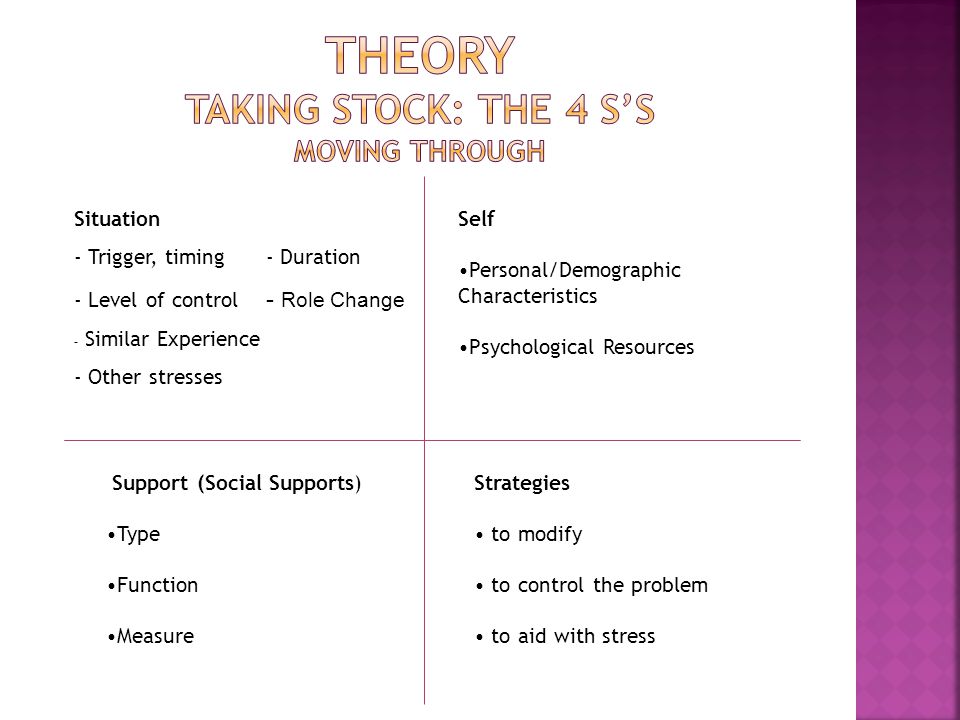 THEORY
TAKING STOCK: THE 4 S'S
MOVING THROUGH

Situation
- Trigger, timing - Duration
- Level of control – Role Change
- Similar Experience
- Other stresses

Self
•Personal/Demographic Characteristics
•Psychological Resources

Support (Social Supports)
•Type
•Function
•Measure

Strategies
• to modify
• to control the problem
• to aid with stress